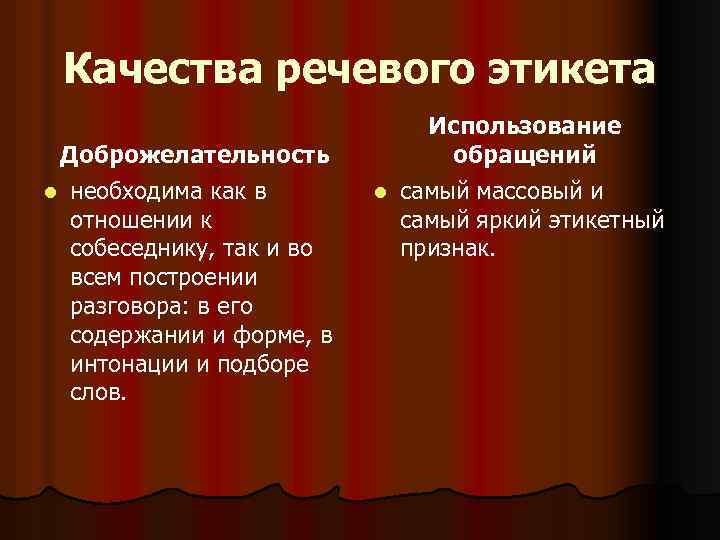 Качества речевого этикета

Доброжелательность

необходима как в отношении к собеседнику, так и во всем построении разговора: в его содержании и форме, в интонации и подборе слов.

Использование обращений

самый массовый и самый яркий этикетный признак.